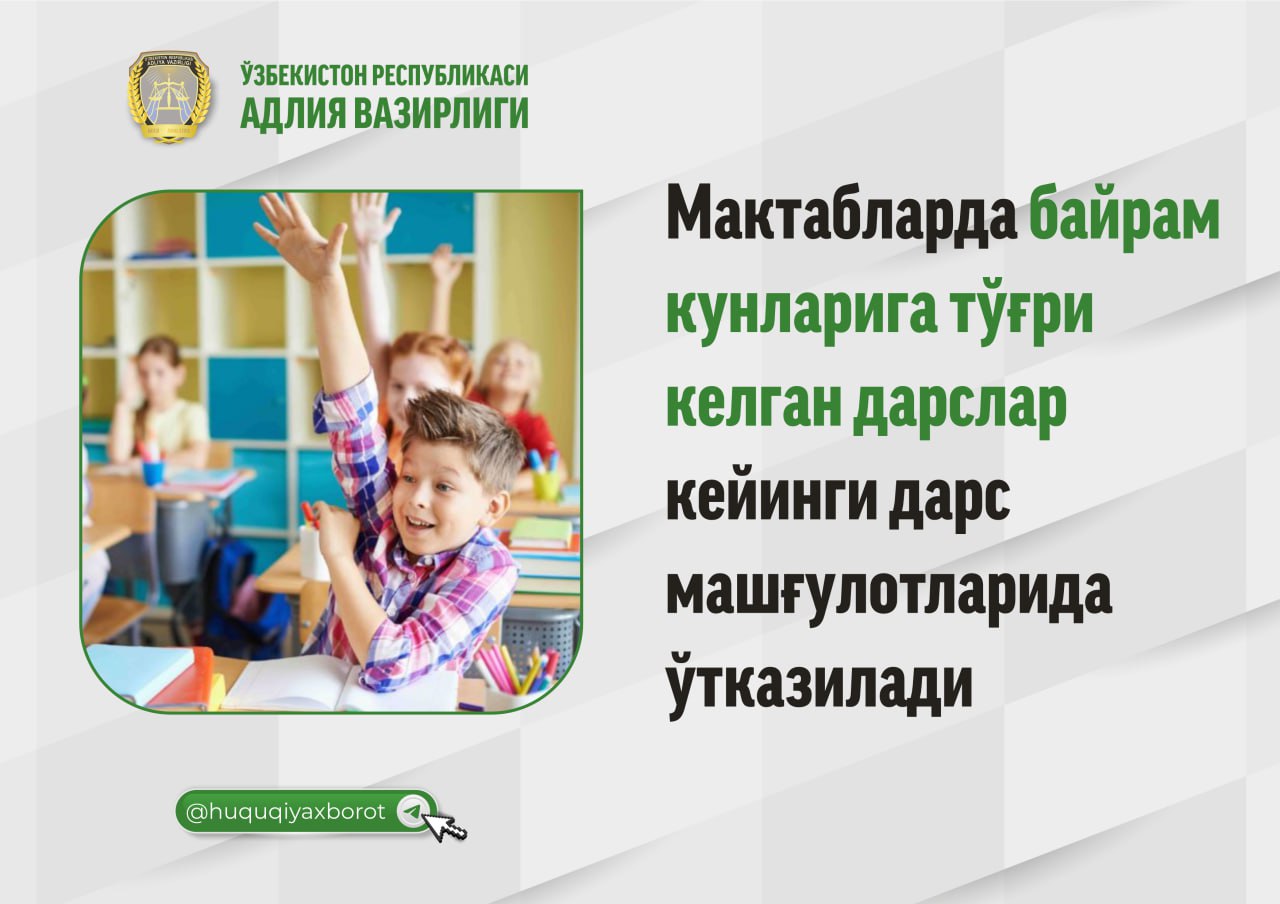 ЎЗБЕКИСТОН РЕСПУБЛИКАСИ
АДЛИЯ ВАЗИРЛИГИ

Мактабларда байрам кунларига тўғри келган дарслар кейинги дарс машғулотларида ўтказилади

@huquqiyaxborot